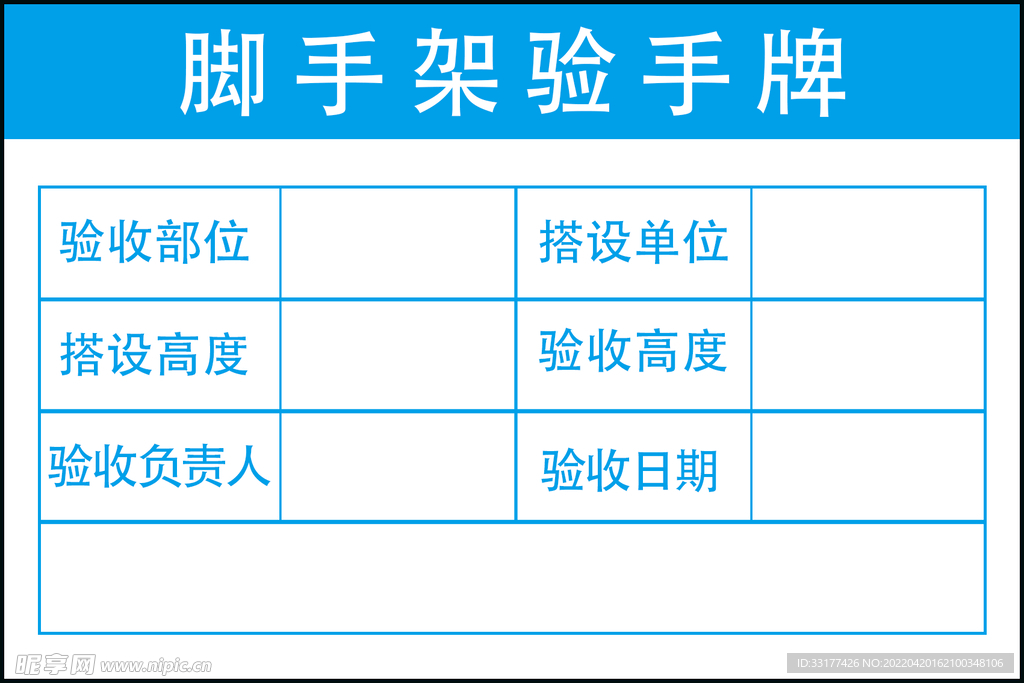 脚手架验手牌

| 验收部位 |  | 搭设单位 |  |
|---|---|---|---|
| 搭设高度 |  | 验收高度 |  |
| 验收负责人 |  | 验收日期 |  |
|  |  |  |  |

昵享网 www.nipic.cn

ID:33177426 NO:20220420162100348106